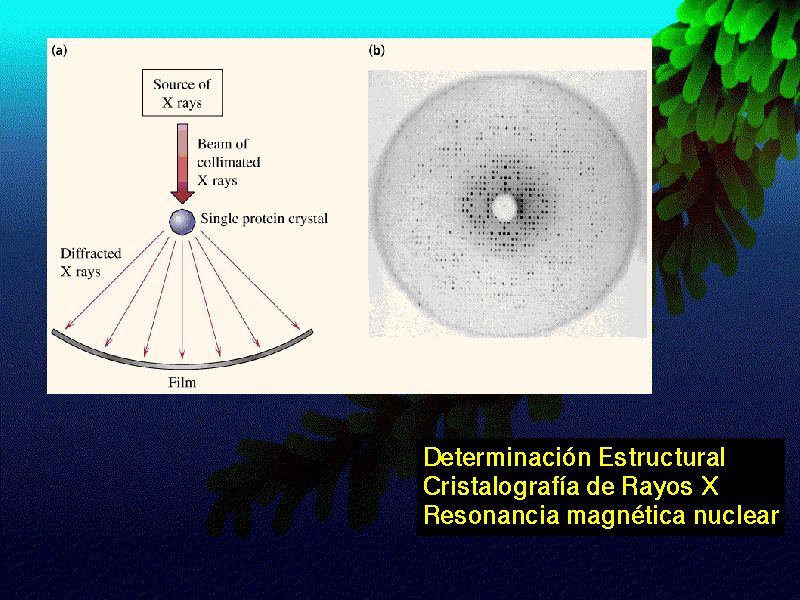 (a)

Source of X rays

Beam of collimated X rays

Single protein crystal

Diffracted X rays

Film

(b)

Determinación Estructural
Cristalografía de Rayos X
Resonancia magnética nuclear